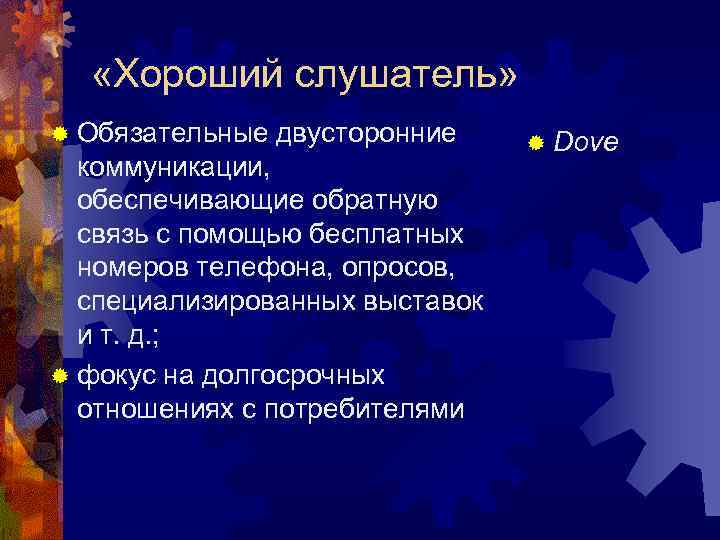 «Хороший слушатель»

Обязательные двусторонние коммуникации, обеспечивающие обратную связь с помощью бесплатных номеров телефона, опросов, специализированных выставок и т. д.;

фокус на долгосрочных отношениях с потребителями

Dove